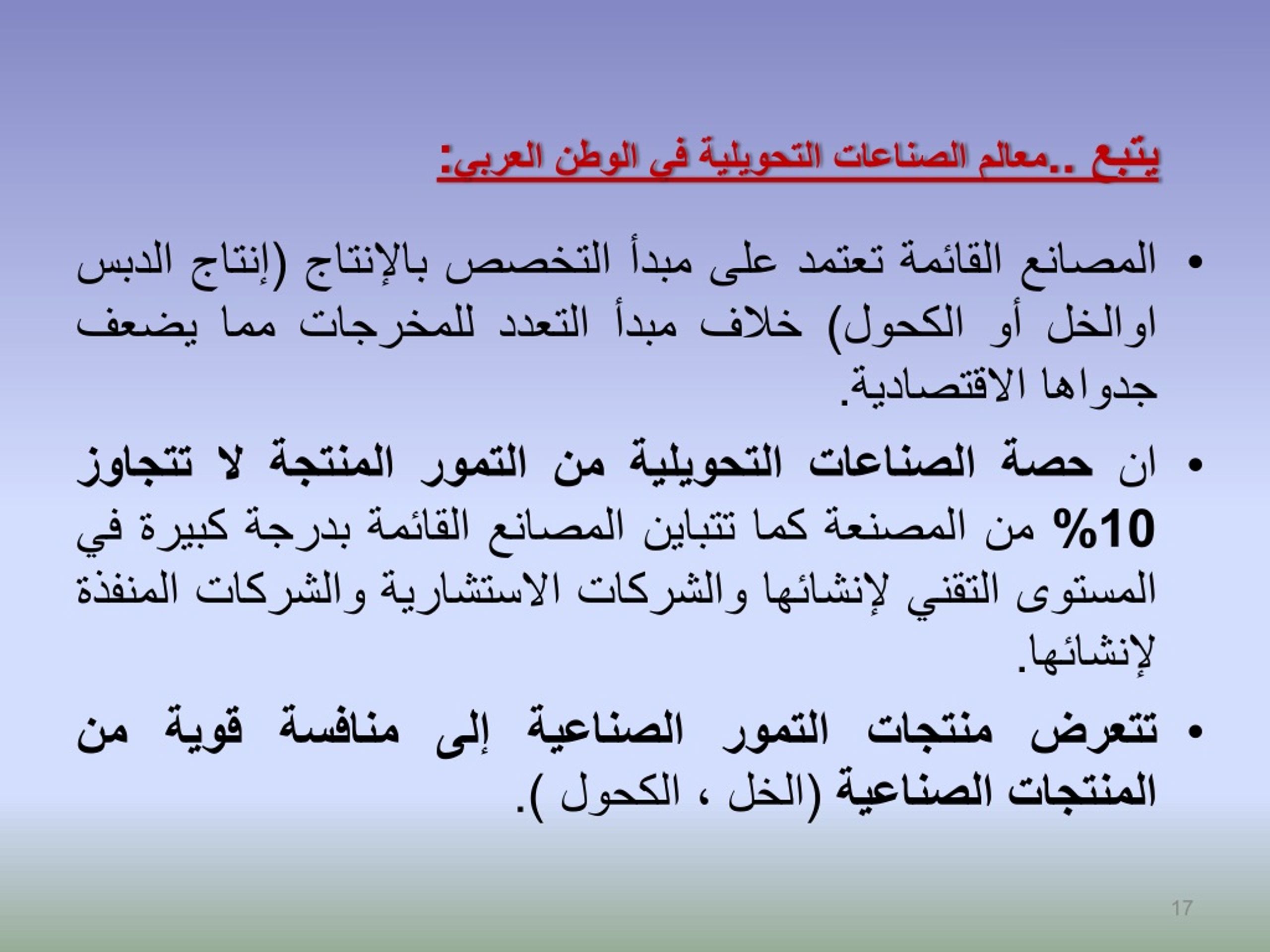 يتبع ..معالم الصناعات التحويلية في الوطن العربي:

• المصانع القائمة تعتمد على مبدأ التخصص بالإنتاج (إنتاج الدبس اوالخل أو الكحول) خلاف مبدأ التعدد للمخرجات مما يضعف جدواها الاقتصادية.

• ان حصة الصناعات التحويلية من التمور المنتجة لا تتجاوز 10% من المصنعة كما تتباين المصانع القائمة بدرجة كبيرة في المستوى التقني لإنشائها والشركات الاستشارية والشركات المنفذة لإنشائها.

• تتعرض منتجات التمور الصناعية إلى منافسة قوية من المنتجات الصناعية (الخل ، الكحول ).

17